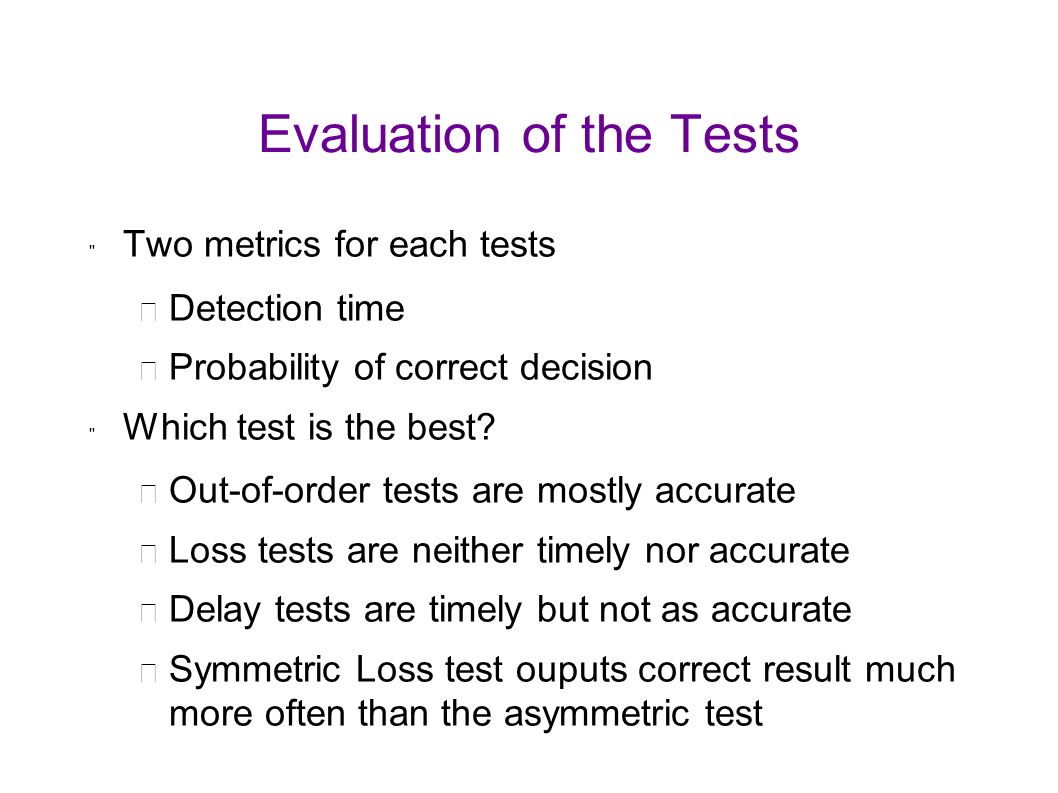 Evaluation of the Tests

" Two metrics for each tests

Detection time

Probability of correct decision

" Which test is the best?

Out-of-order tests are mostly accurate

Loss tests are neither timely nor accurate

Delay tests are timely but not as accurate

Symmetric Loss test ouputs correct result much more often than the asymmetric test